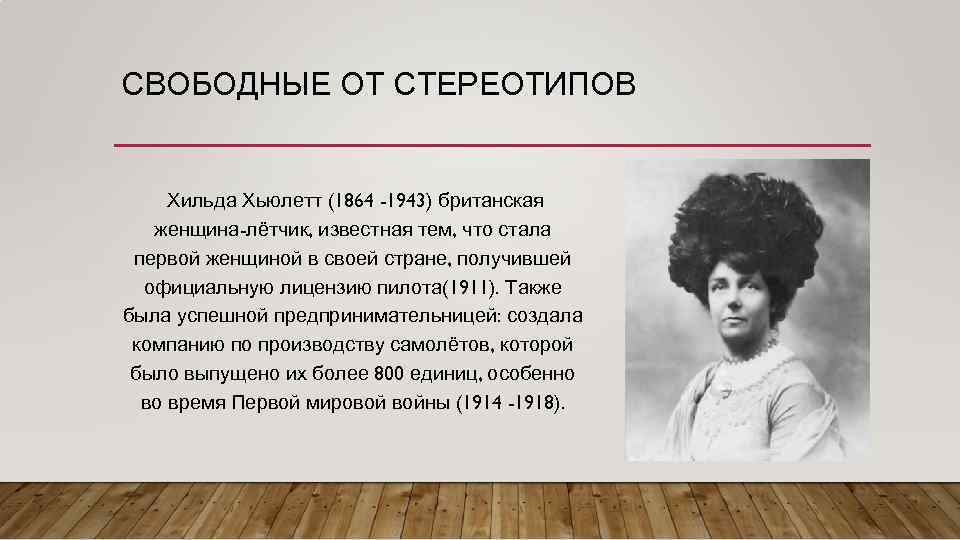 СВОБОДНЫЕ ОТ СТЕРЕОТИПОВ

Хильда Хьюлетт (1864 -1943) британская женщина-лётчик, известная тем, что стала первой женщиной в своей стране, получившей официальную лицензию пилота(1911). Также была успешной предпринимательницей: создала компанию по производству самолётов, которой было выпущено их более 800 единиц, особенно во время Первой мировой войны (1914 -1918).